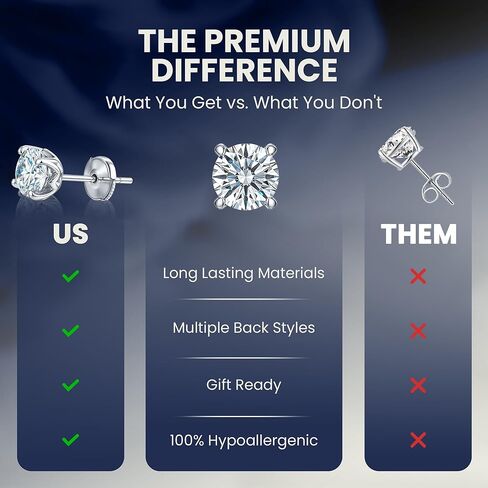 THE PREMIUM DIFFERENCE

What You Get vs. What You Don't

| US | | THEM |
|---|---|---|
| ✓ | Long Lasting Materials | ✗ |
| ✓ | Multiple Back Styles | ✗ |
| ✓ | Gift Ready | ✗ |
| ✓ | 100% Hypoallergenic | ✗ |